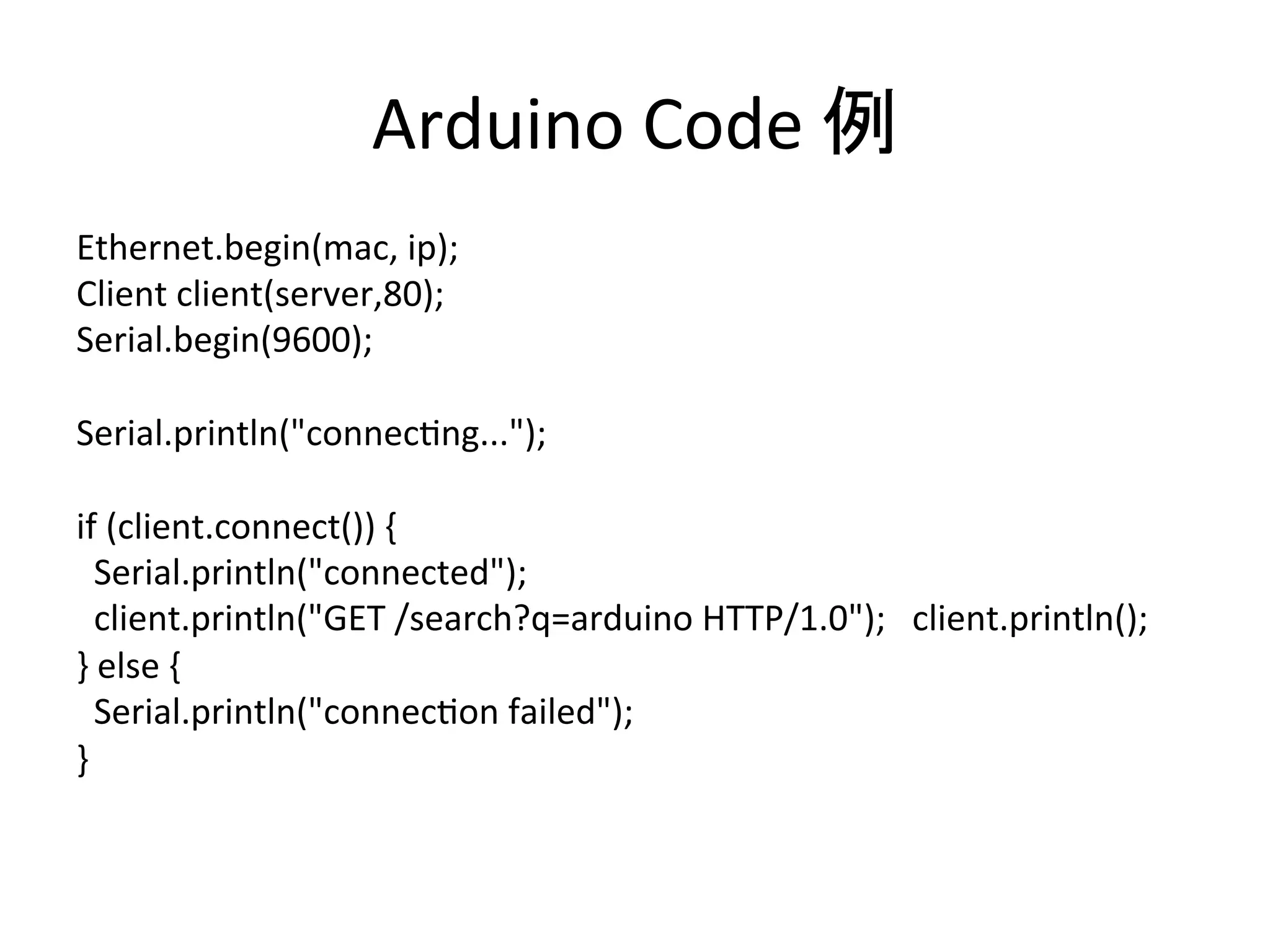 Arduino Code 例

Ethernet.begin(mac, ip);
Client client(server,80);
Serial.begin(9600);

Serial.println("connecting...");

if (client.connect()) {
  Serial.println("connected");
  client.println("GET /search?q=arduino HTTP/1.0");   client.println();
} else {
  Serial.println("connection failed");
}